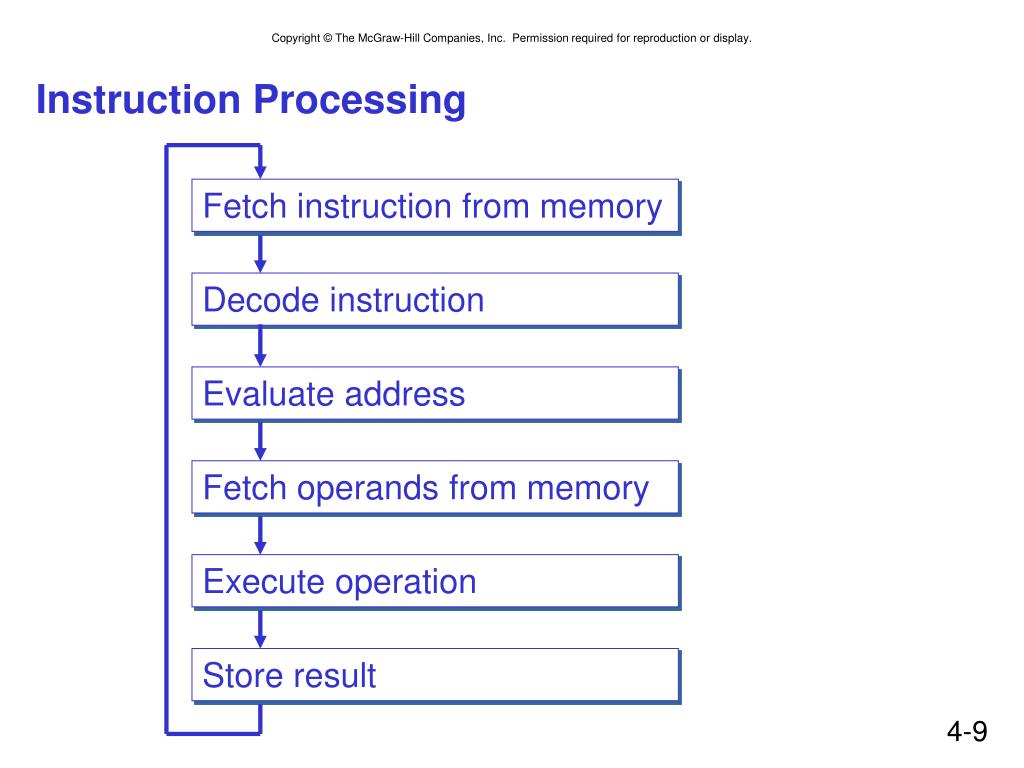 Copyright © The McGraw-Hill Companies, Inc. Permission required for reproduction or display.

Instruction Processing

Fetch instruction from memory

Decode instruction

Evaluate address

Fetch operands from memory

Execute operation

Store result

4-9